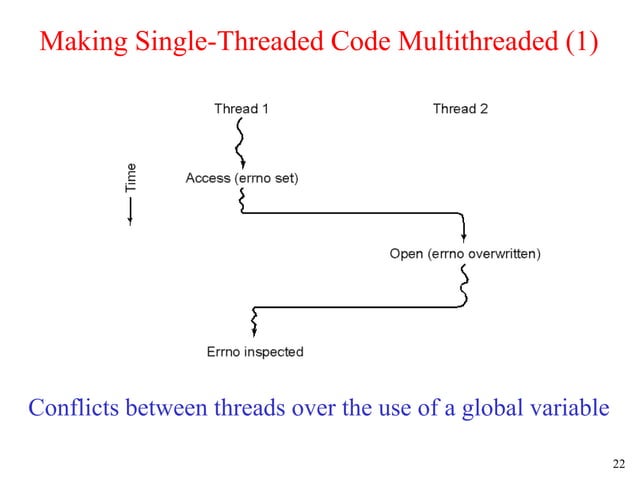 Making Single-Threaded Code Multithreaded (1)

Thread 1

Thread 2

Time

Access (errno set)

Open (errno overwritten)

Errno inspected

Conflicts between threads over the use of a global variable

22